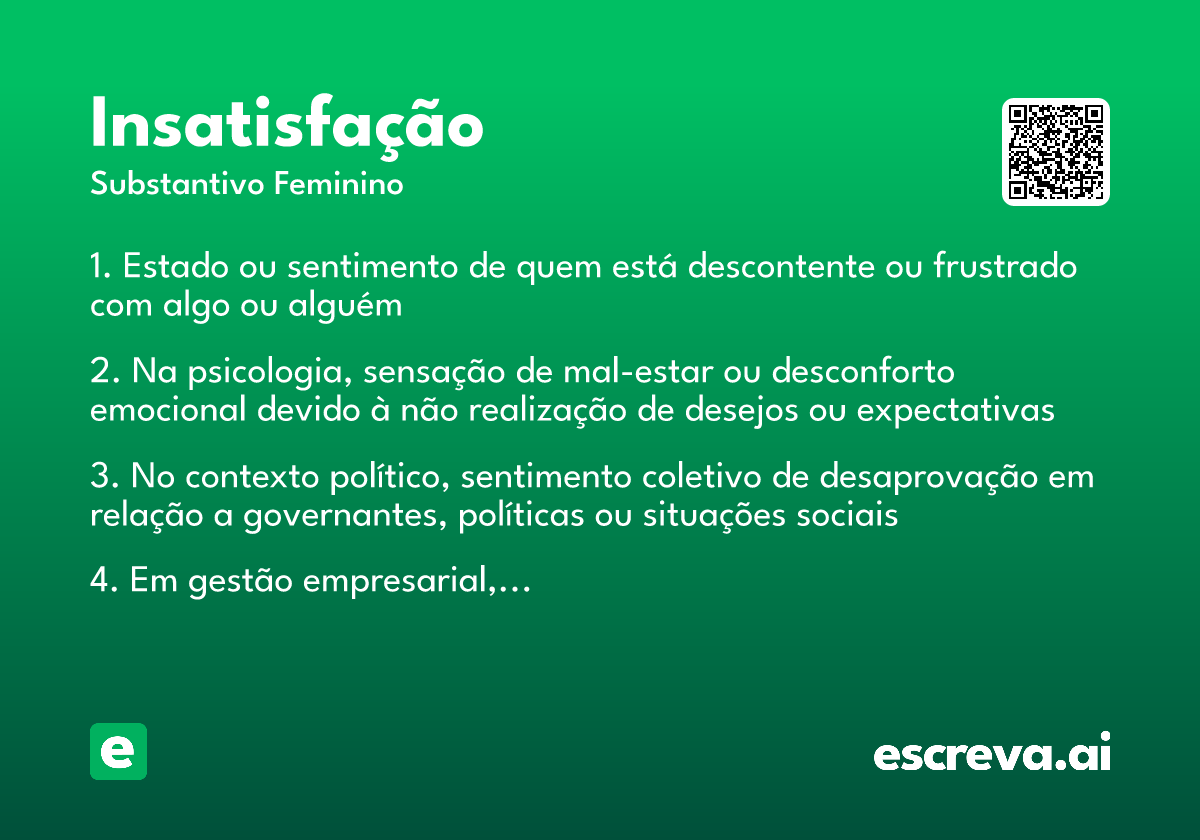 Insatisfação
Substantivo Feminino

1. Estado ou sentimento de quem está descontente ou frustrado com algo ou alguém

2. Na psicologia, sensação de mal-estar ou desconforto emocional devido à não realização de desejos ou expectativas

3. No contexto político, sentimento coletivo de desaprovação em relação a governantes, políticas ou situações sociais

4. Em gestão empresarial,...

e

escreva.ai